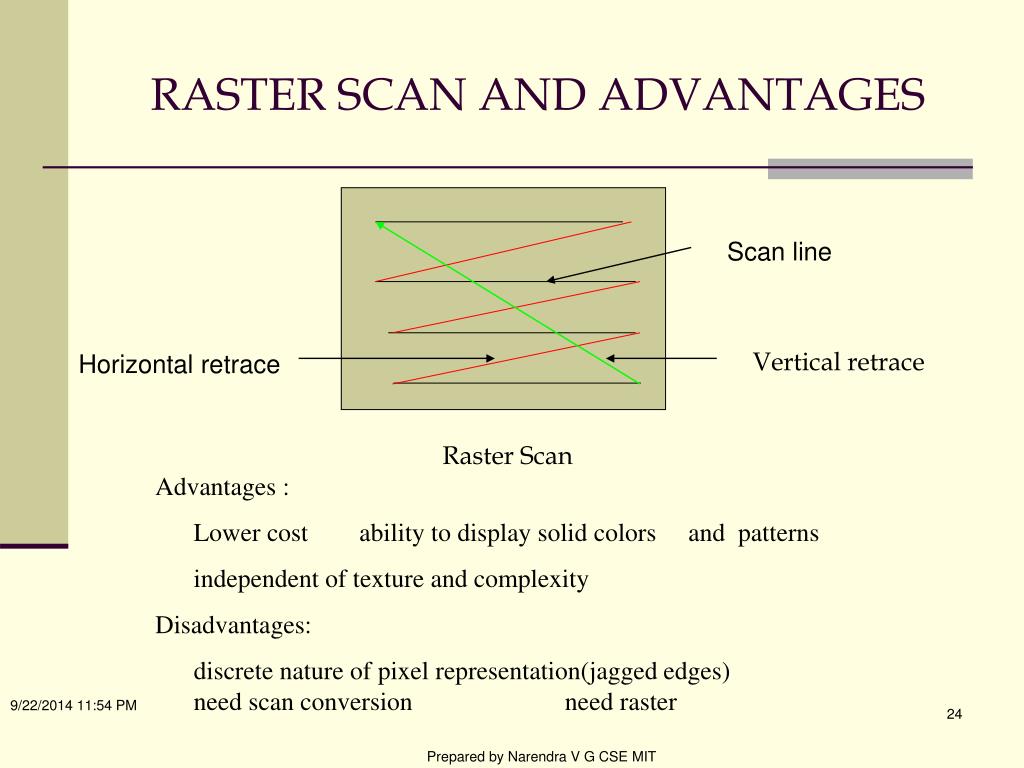 RASTER SCAN AND ADVANTAGES

Scan line

Horizontal retrace

Vertical retrace

Raster Scan

Advantages :

Lower cost ability to display solid colors and patterns

independent of texture and complexity

Disadvantages:

discrete nature of pixel representation(jagged edges)

need scan conversion need raster

9/22/2014 11:54 PM

24

Prepared by Narendra V G CSE MIT